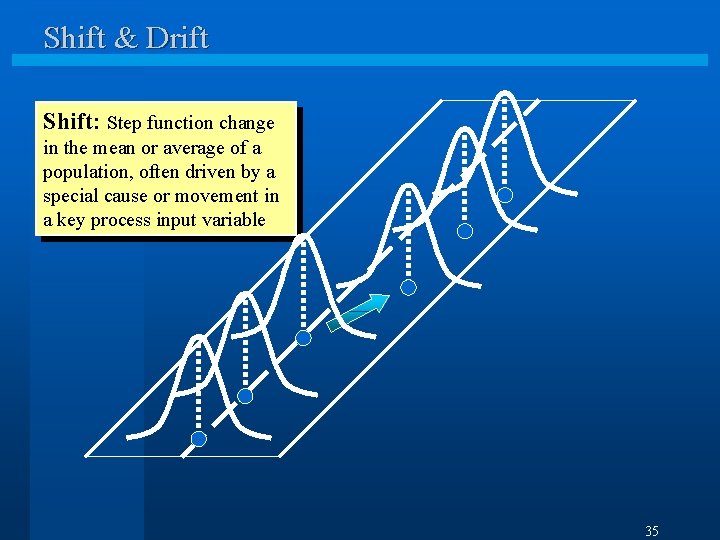 Shift & Drift

Shift: Step function change in the mean or average of a population, often driven by a special cause or movement in a key process input variable

35